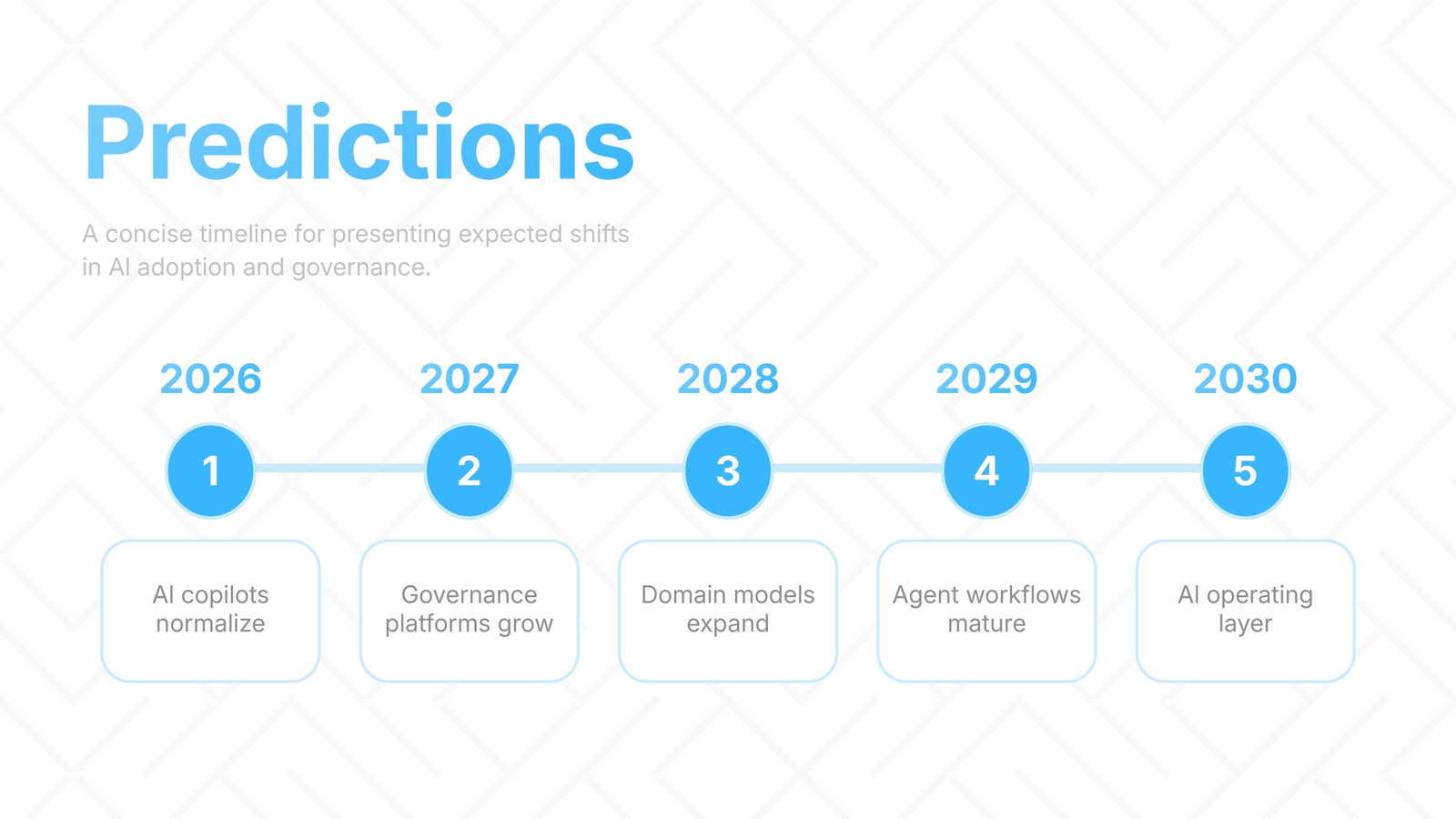 Predictions

A concise timeline for presenting expected shifts in AI adoption and governance.

2026
1
AI copilots normalize

2027
2
Governance platforms grow

2028
3
Domain models expand

2029
4
Agent workflows mature

2030
5
AI operating layer